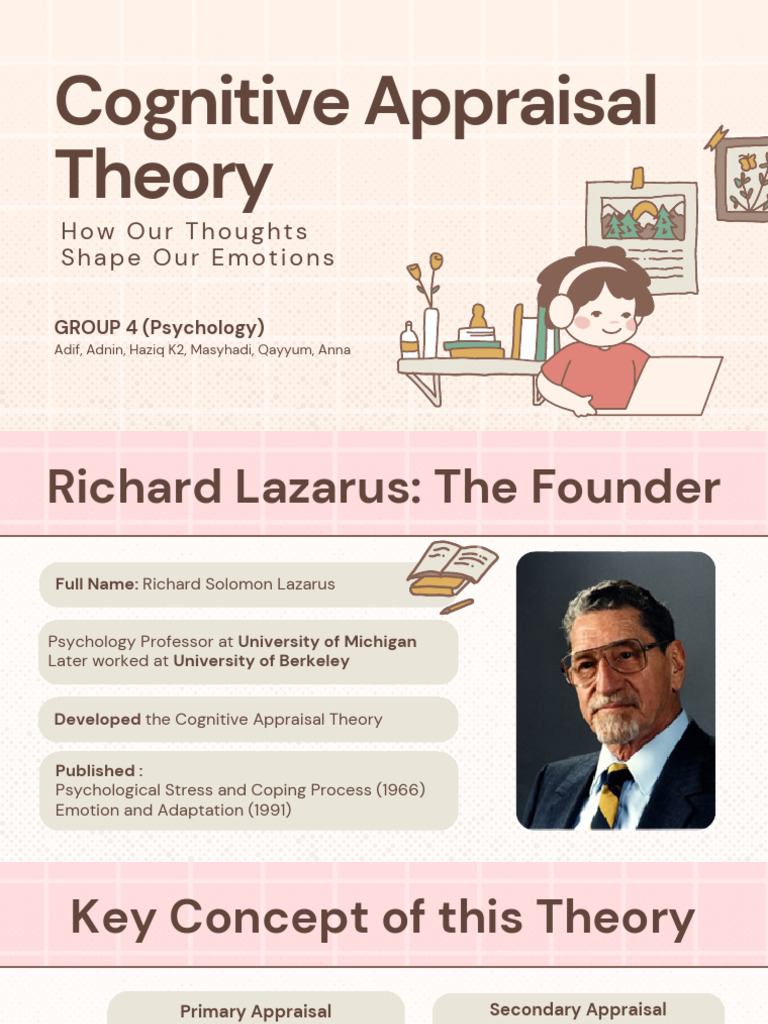 Cognitive Appraisal Theory

How Our Thoughts Shape Our Emotions

GROUP 4 (Psychology)
Adif, Adnin, Haziq K2, Masyhadi, Qayyum, Anna

Richard Lazarus: The Founder

Full Name: Richard Solomon Lazarus

Psychology Professor at University of Michigan
Later worked at University of Berkeley

Developed the Cognitive Appraisal Theory

Published :
Psychological Stress and Coping Process (1966)
Emotion and Adaptation (1991)

Key Concept of this Theory

Primary Appraisal

Secondary Appraisal